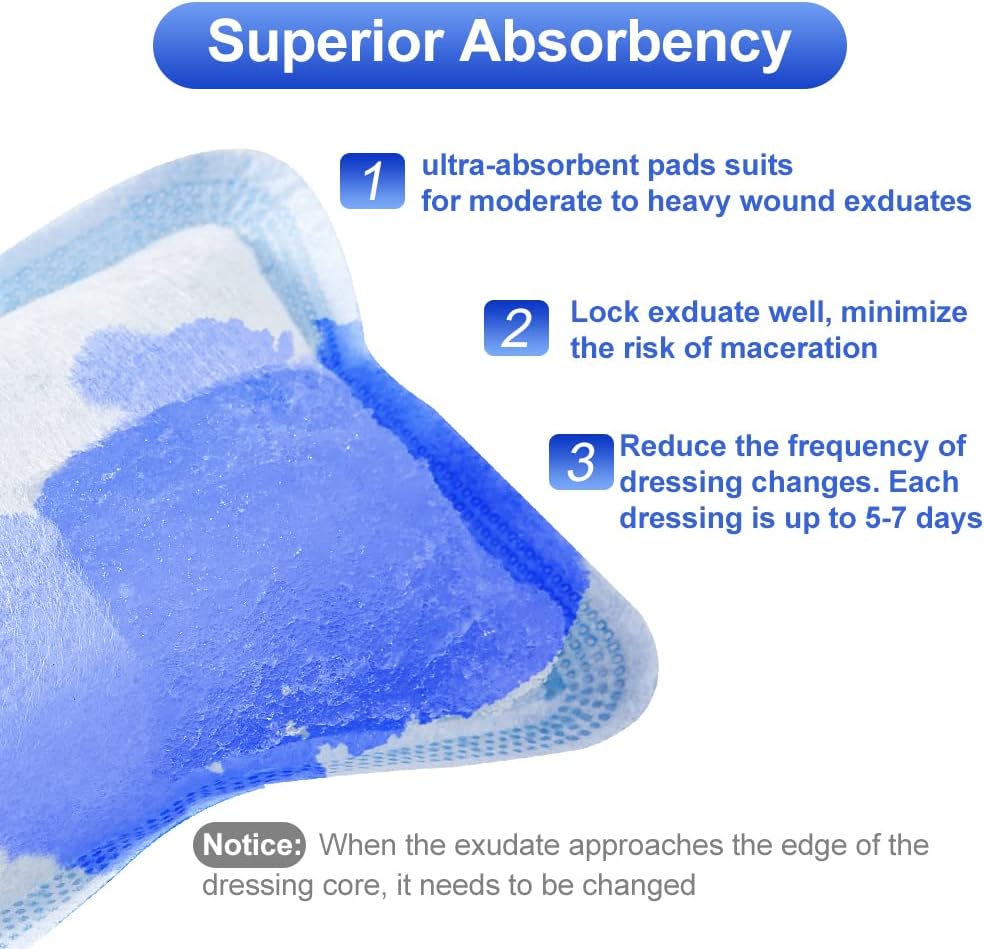 Superior Absorbency

1 ultra-absorbent pads suits for moderate to heavy wound exduates

2 Lock exduate well, minimize the risk of maceration

3 Reduce the frequency of dressing changes. Each dressing is up to 5-7 days

Notice: When the exudate approaches the edge of the dressing core, it needs to be changed